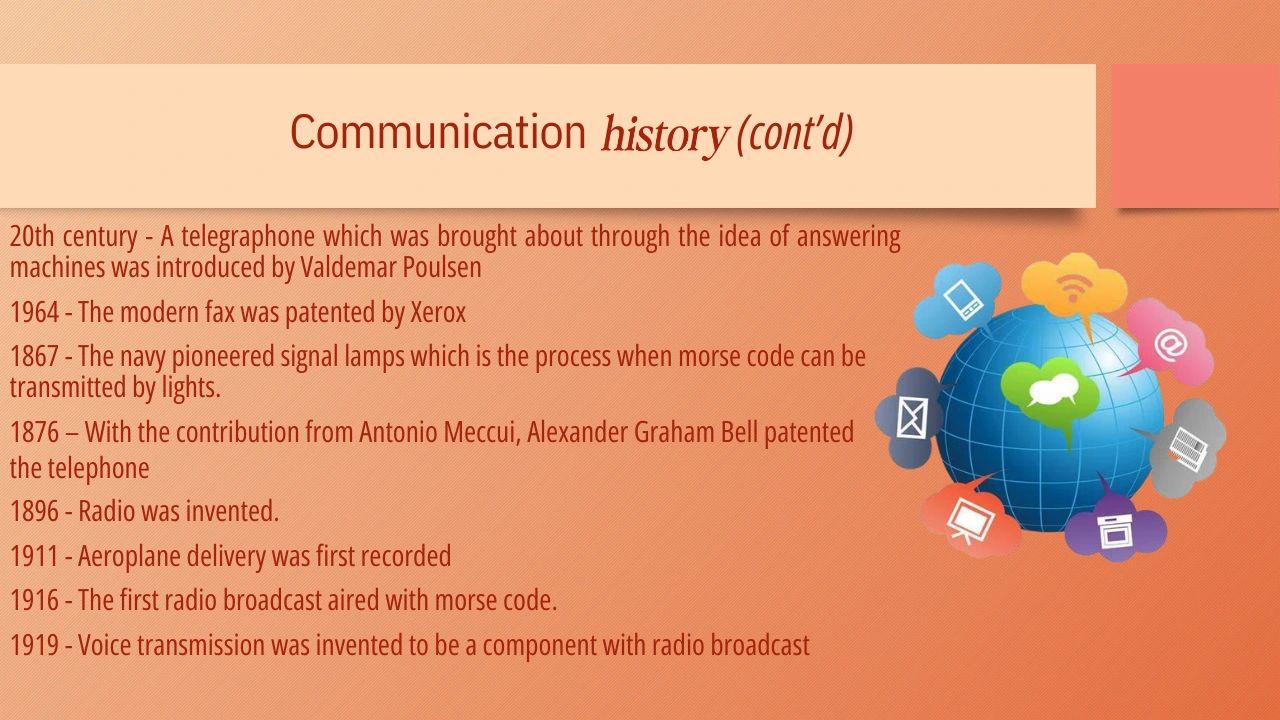 Communication history (cont'd)

20th century - A telegraphone which was brought about through the idea of answering machines was introduced by Valdemar Poulsen

1964 - The modern fax was patented by Xerox

1867 - The navy pioneered signal lamps which is the process when morse code can be transmitted by lights.

1876 – With the contribution from Antonio Meccui, Alexander Graham Bell patented the telephone

1896 - Radio was invented.

1911 - Aeroplane delivery was first recorded

1916 - The first radio broadcast aired with morse code.

1919 - Voice transmission was invented to be a component with radio broadcast